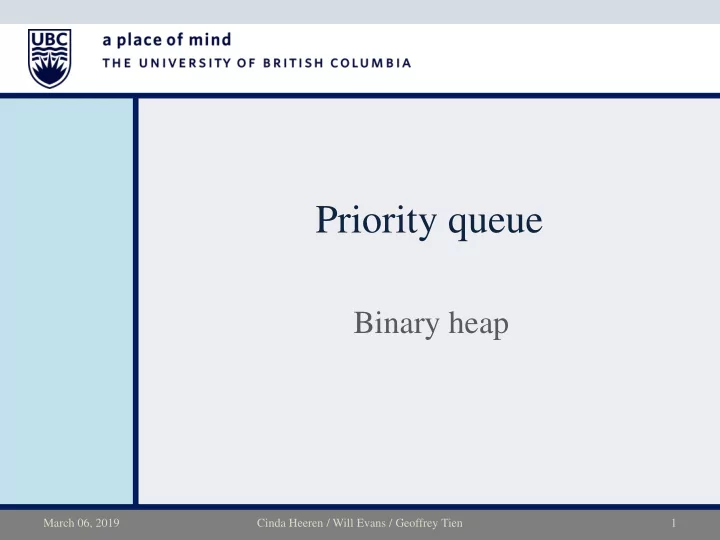 UBC

a place of mind
THE UNIVERSITY OF BRITISH COLUMBIA

Priority queue

Binary heap

March 06, 2019

Cinda Heeren / Will Evans / Geoffrey Tien

1